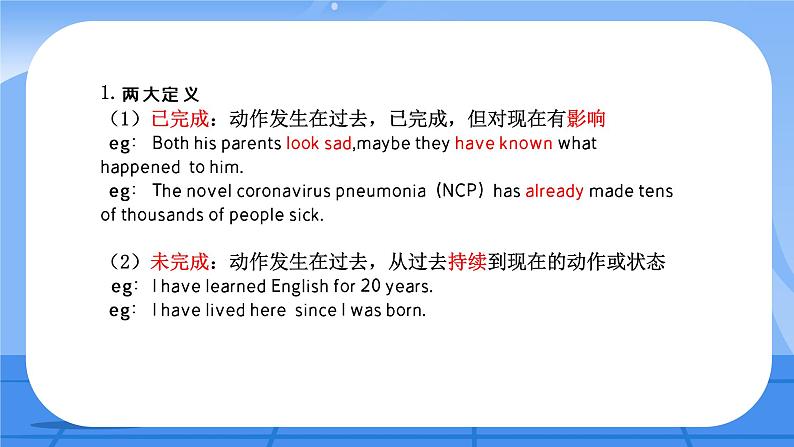 1. 两大定义

（1）已完成：动作发生在过去，已完成，但对现在有影响

eg: Both his parents look sad,maybe they have known what happened to him.

eg: The novel coronavirus pneumonia（NCP）has already made tens of thousands of people sick.

（2）未完成：动作发生在过去，从过去持续到现在的动作或状态

eg: I have learned English for 20 years.

eg: I have lived here since I was born.